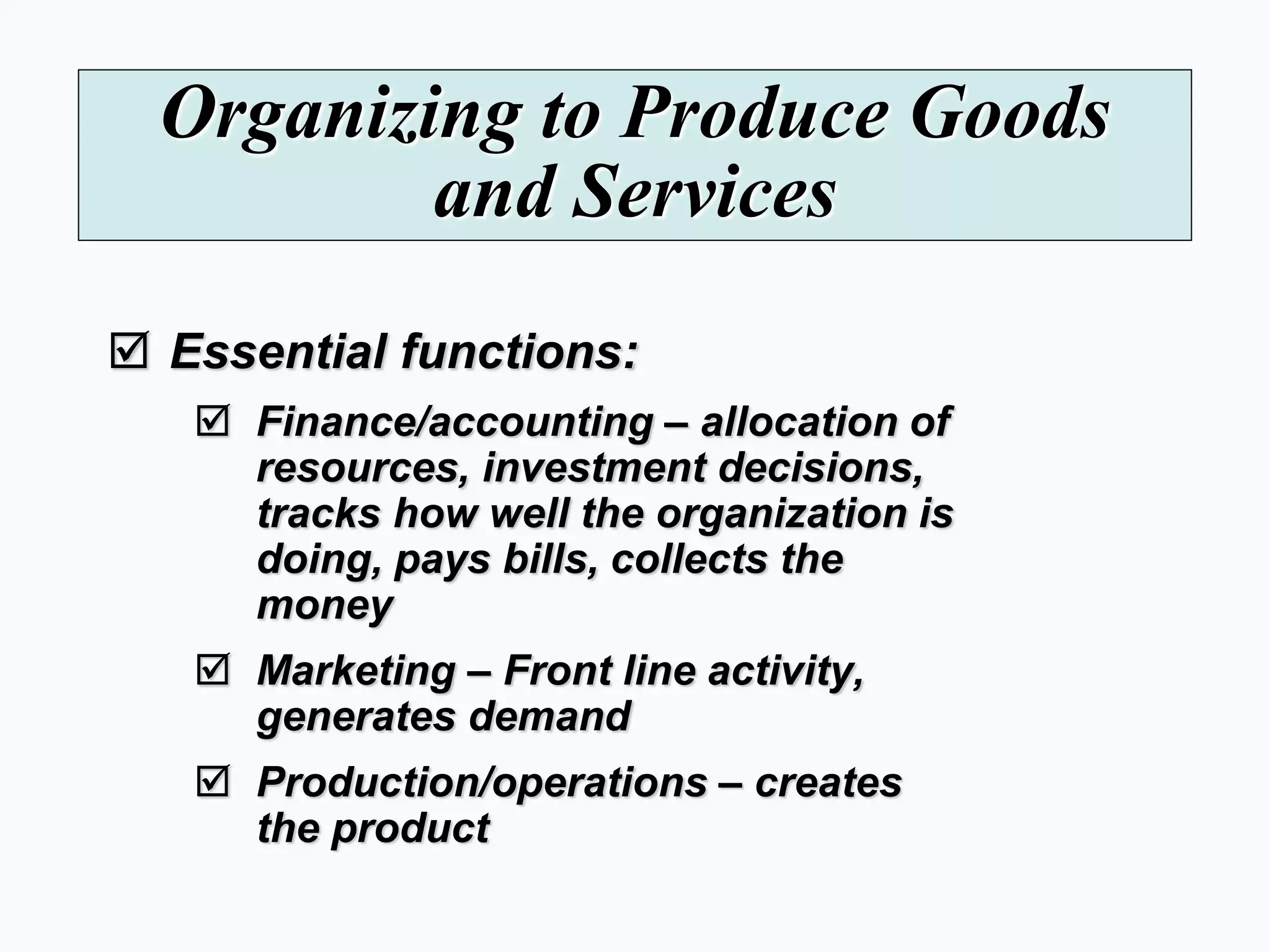 Organizing to Produce Goods and Services

☑ Essential functions:

☑ Finance/accounting – allocation of resources, investment decisions, tracks how well the organization is doing, pays bills, collects the money

☑ Marketing – Front line activity, generates demand

☑ Production/operations – creates the product